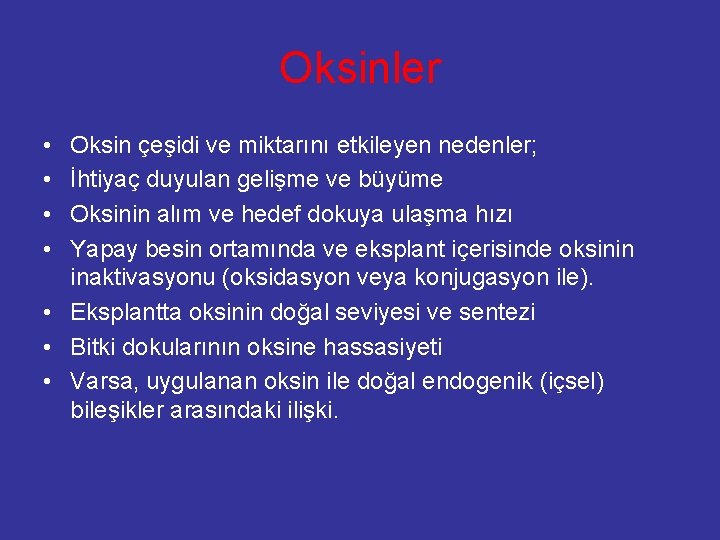 Oksinler

• Oksin çeşidi ve miktarını etkileyen nedenler;
• İhtiyaç duyulan gelişme ve büyüme
• Oksinin alım ve hedef dokuya ulaşma hızı
• Yapay besin ortamında ve eksplant içerisinde oksinin inaktivasyonu (oksidasyon veya konjugasyon ile).
• Eksplantta oksinin doğal seviyesi ve sentezi
• Bitki dokularının oksine hassasiyeti
• Varsa, uygulanan oksin ile doğal endogenik (içsel) bileşikler arasındaki ilişki.